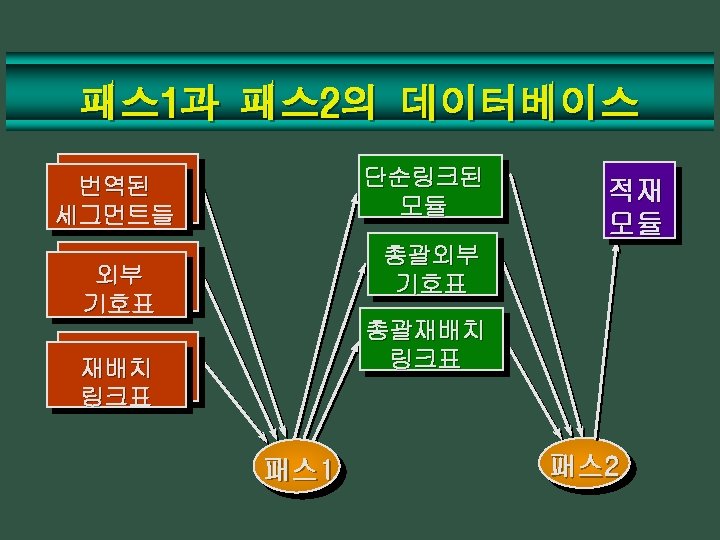 패스1과 패스2의 데이터베이스

번역된 세그먼트들

외부 기호표

재배치 링크표

단순링크된 모듈

총괄외부 기호표

총괄재배치 링크표

적재 모듈

패스1

패스2